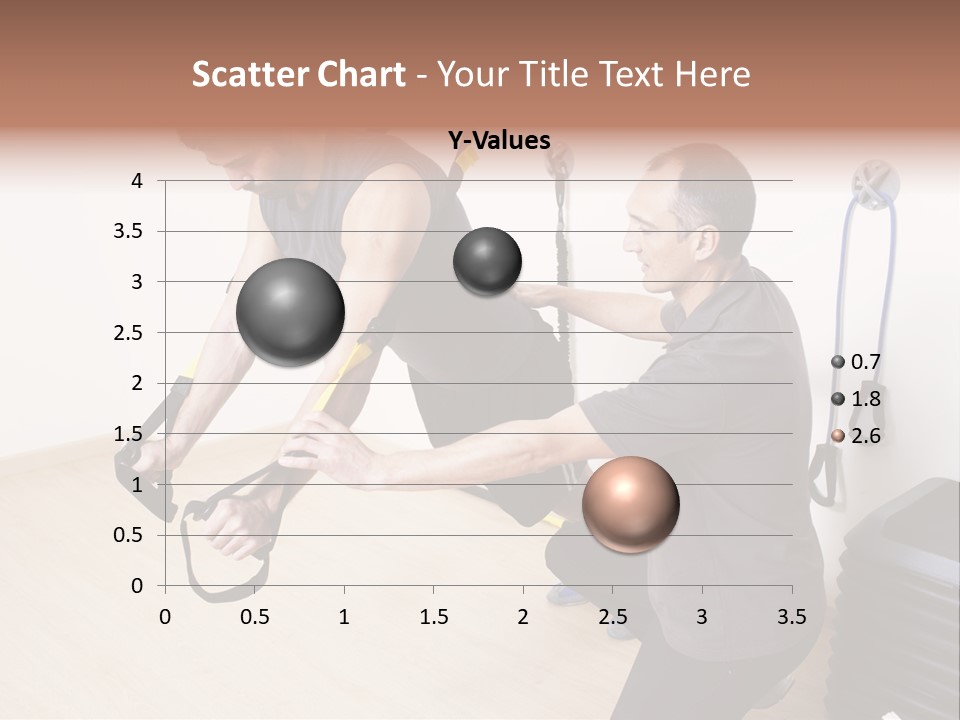 Scatter Chart - Your Title Text Here

Y-Values

4
3.5
3
2.5
2
1.5
1
0.5
0

0 0.5 1 1.5 2 2.5 3 3.5

0.7
1.8
2.6